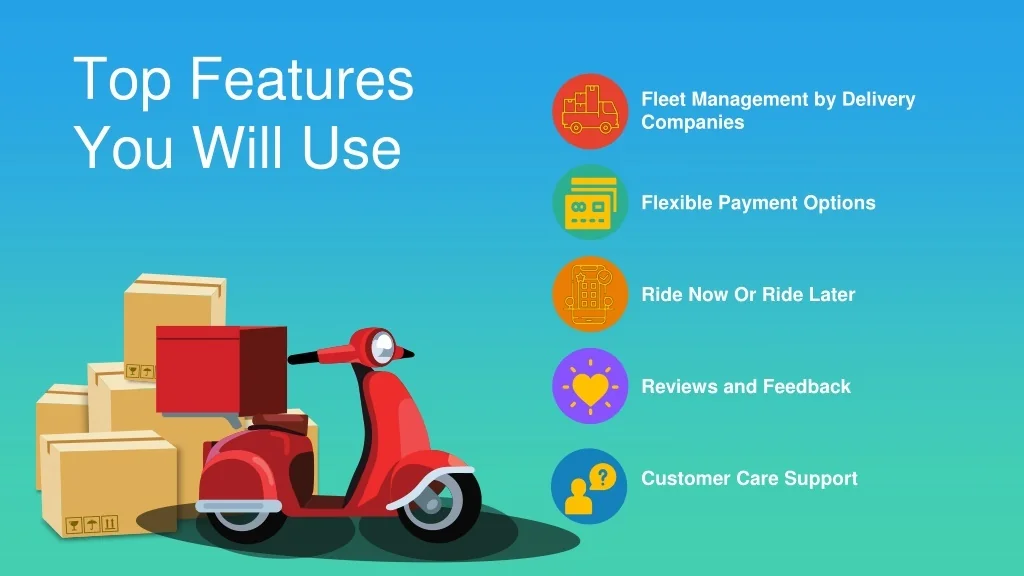 Top Features You Will Use

Fleet Management by Delivery Companies

Flexible Payment Options

Ride Now Or Ride Later

Reviews and Feedback

Customer Care Support